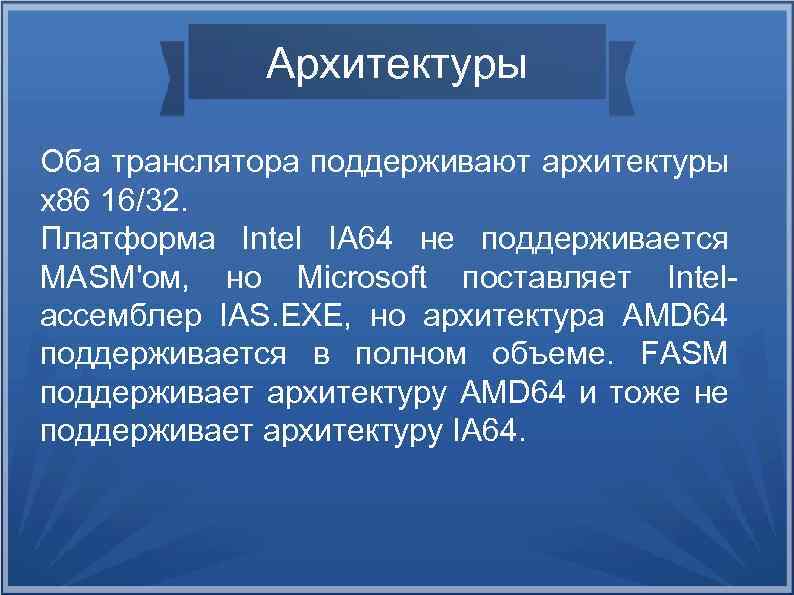 Архитектуры

Оба транслятора поддерживают архитектуры x86 16/32.
Платформа Intel IA64 не поддерживается MASM'ом, но Microsoft поставляет Intel-ассемблер IAS.EXE, но архитектура AMD64 поддерживается в полном объеме. FASM поддерживает архитектуру AMD64 и тоже не поддерживает архитектуру IA64.